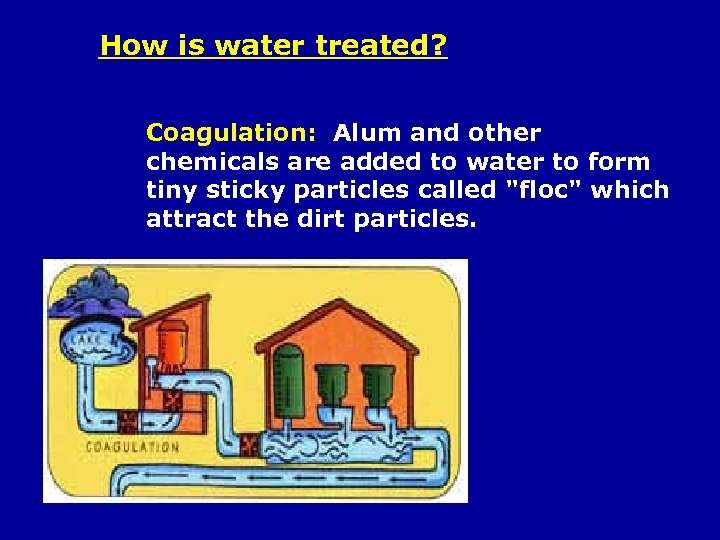 How is water treated?

Coagulation: Alum and other chemicals are added to water to form tiny sticky particles called "floc" which attract the dirt particles.

LAKE

COAGULATION